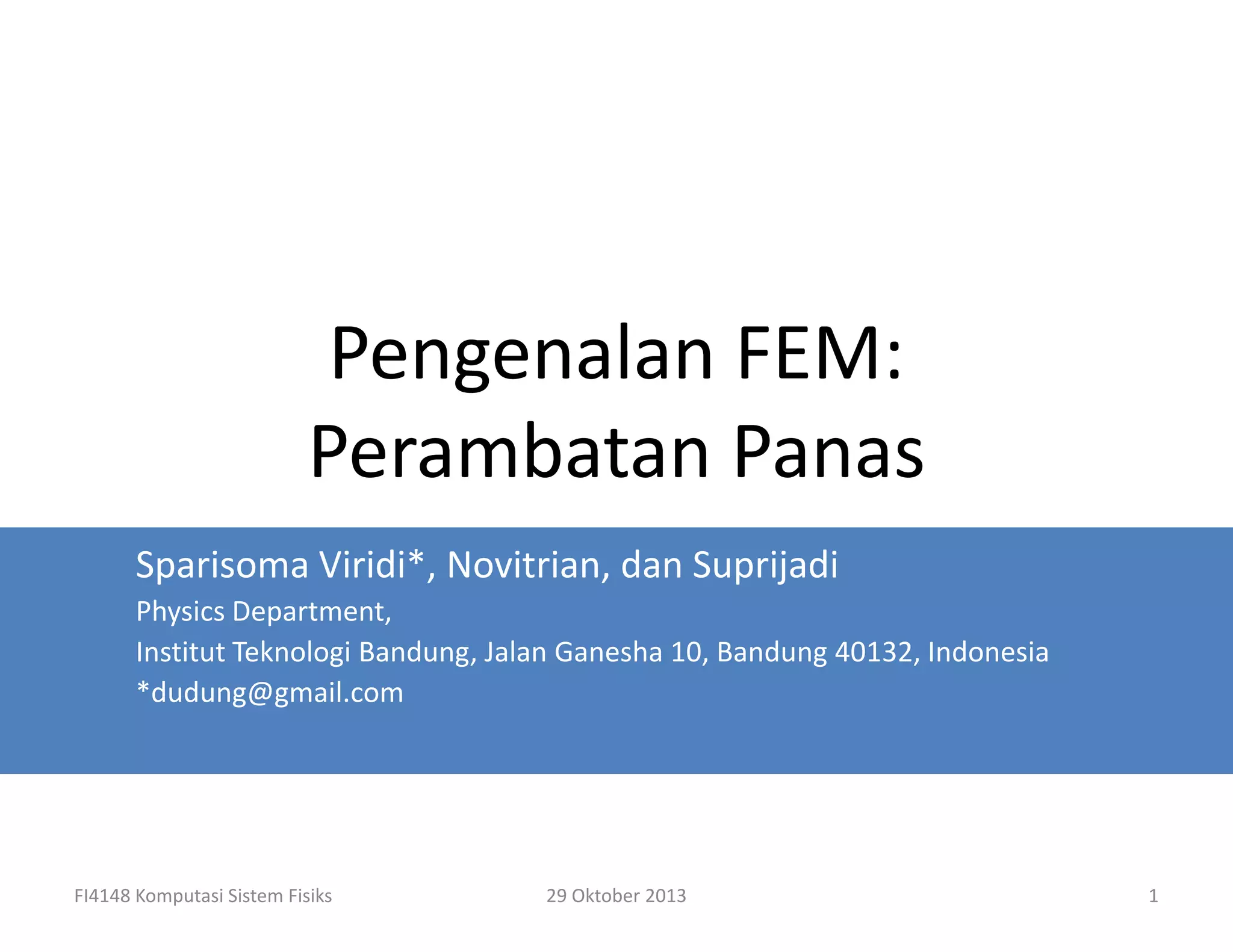 Pengenalan FEM:
Perambatan Panas

Sparisoma Viridi*, Novitrian, dan Suprijadi

Physics Department,
Institut Teknologi Bandung, Jalan Ganesha 10, Bandung 40132, Indonesia
*dudung@gmail.com

FI4148 Komputasi Sistem Fisiks

29 Oktober 2013

1